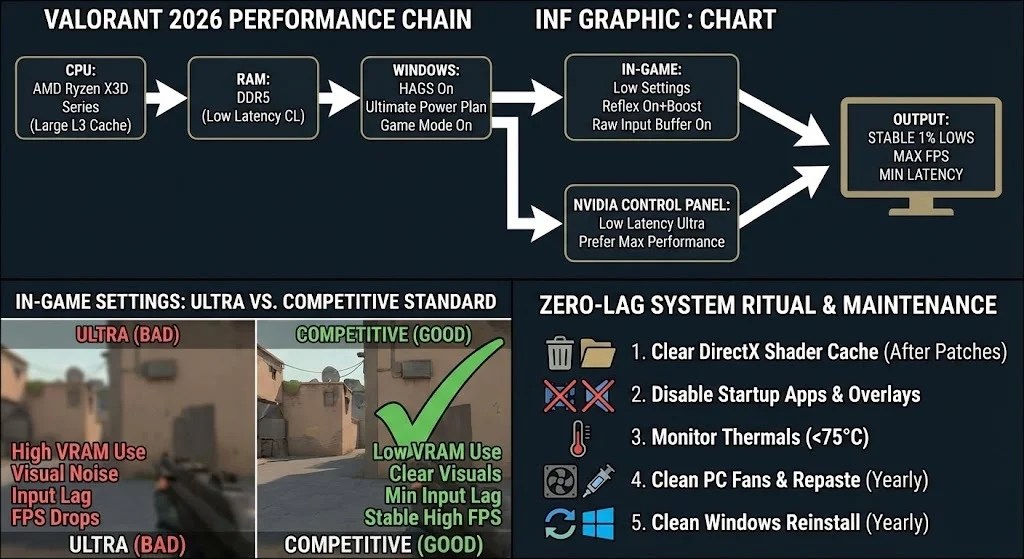 VALORANT 2026 PERFORMANCE CHAIN

INF GRAPHIC : CHART

CPU:
AMD Ryzen X3D Series
(Large L3 Cache)

RAM:
DDR5
(Low Latency CL)

WINDOWS:
HAGS On
Ultimate Power Plan
Game Mode On

IN-GAME:
Low Settings
Reflex On+Boost
Raw Input Buffer On

NVIDIA CONTROL PANEL:
Low Latency Ultra
Prefer Max Performance

OUTPUT:
STABLE 1% LOWS
MAX FPS
MIN LATENCY

IN-GAME SETTINGS: ULTRA VS. COMPETITIVE STANDARD

ULTRA (BAD)

High VRAM Use
Visual Noise
Input Lag
FPS Drops

ULTRA (BAD)

COMPETITIVE (GOOD)

Low VRAM Use
Clear Visuals
Min Input Lag
Stable High FPS

COMPETITIVE (GOOD)

ZERO-LAG SYSTEM RITUAL & MAINTENANCE

1. Clear DirectX Shader Cache (After Patches)
2. Disable Startup Apps & Overlays
3. Monitor Thermals (<75°C)
4. Clean PC Fans & Repaste (Yearly)
5. Clean Windows Reinstall (Yearly)